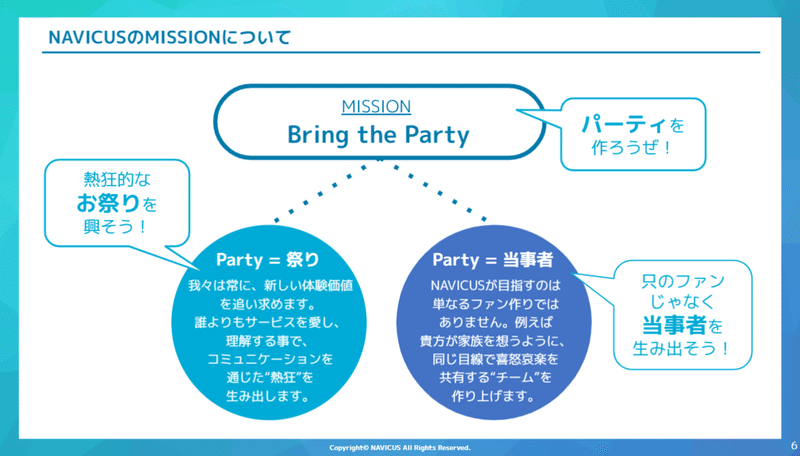 NAVICUSのMISSIONについて

MISSION
Bring the Party

パーティを作ろうぜ！

熱狂的なお祭りを興そう！

Party = 祭り
我々は常に、新しい体験価値を追い求めます。誰よりもサービスを愛し、理解する事で、コミュニケーションを通じた"熱狂"を生み出します。

Party = 当事者
NAVICUSが目指すのは単なるファン作りではありません。例えば貴方が家族を想うように、同じ目線で喜怒哀楽を共有する"チーム"を作り上げます。

只のファンじゃなく当事者を生み出そう！

Copyright© NAVICUS All Rights Reserved.

6